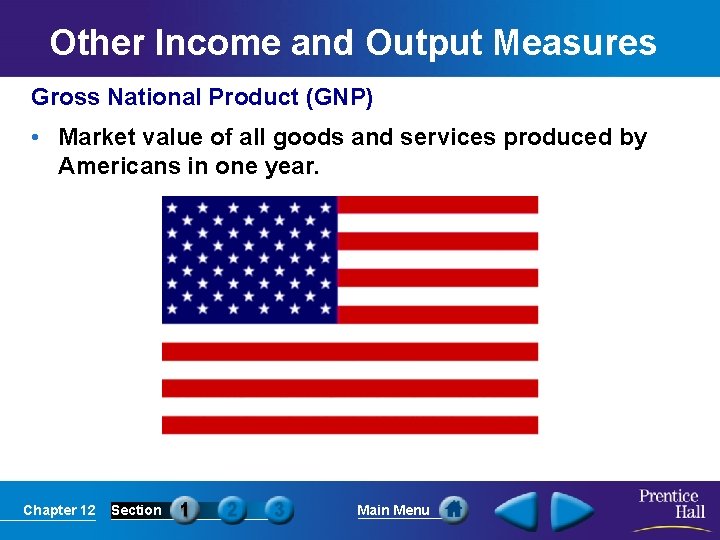 Other Income and Output Measures

Gross National Product (GNP)

• Market value of all goods and services produced by Americans in one year.

Chapter 12 Section 1 2 3 Main Menu

Prentice Hall